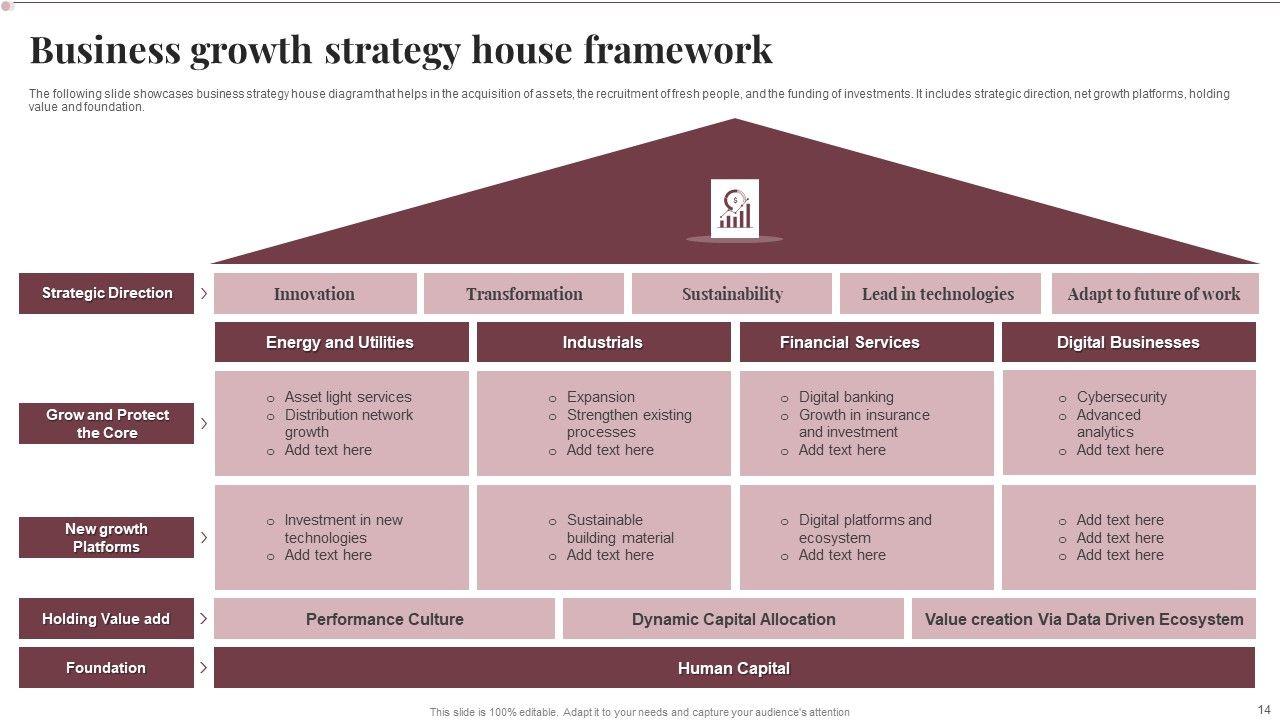 Business growth strategy house framework

The following slide showcases business strategy house diagram that helps in the acquisition of assets, the recruitment of fresh people, and the funding of investments. It includes strategic direction, net growth platforms, holding value and foundation.

Strategic Direction

Innovation

Transformation

Sustainability

Lead in technologies

Adapt to future of work

Energy and Utilities

Industrials

Financial Services

Digital Businesses

Grow and Protect the Core

o Asset light services
o Distribution network growth
o Add text here

o Expansion
o Strengthen existing processes
o Add text here

o Digital banking
o Growth in insurance and investment
o Add text here

o Cybersecurity
o Advanced analytics
o Add text here

New growth Platforms

o Investment in new technologies
o Add text here

o Sustainable building material
o Add text here

o Digital platforms and ecosystem
o Add text here

o Add text here
o Add text here
o Add text here

Holding Value add

Performance Culture

Dynamic Capital Allocation

Value creation Via Data Driven Ecosystem

Foundation

Human Capital

This slide is 100% editable. Adapt it to your needs and capture your audience's attention

14